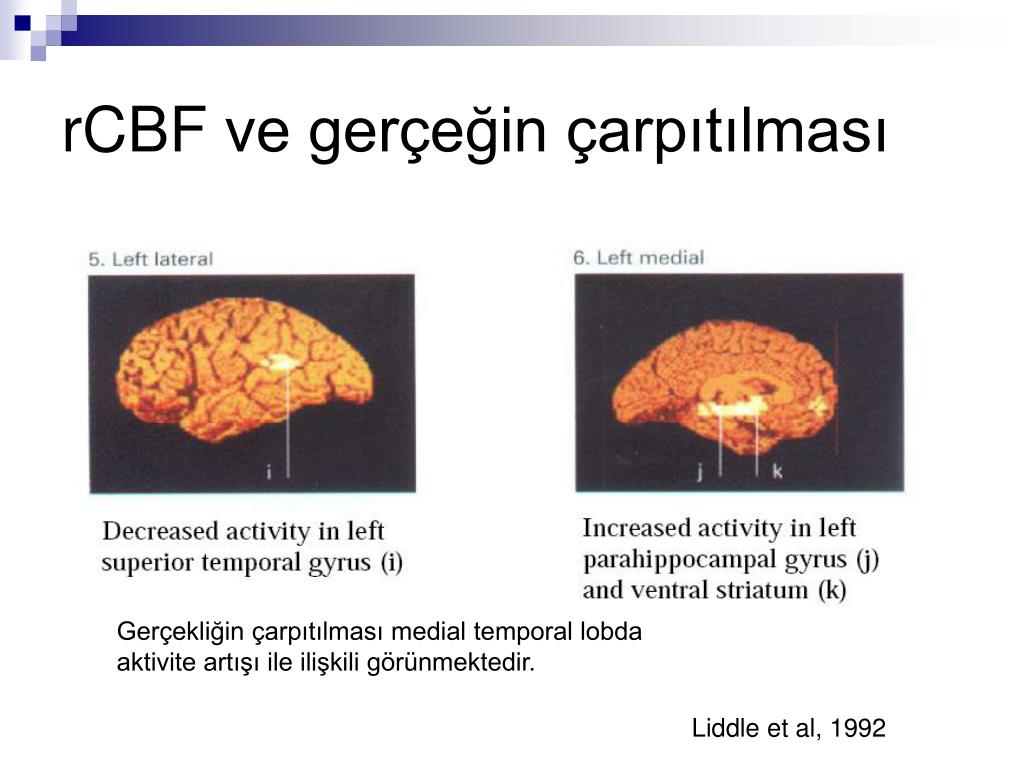 rCBF ve gerçeğin çarpıtılması

5. Left lateral

i

Decreased activity in left superior temporal gyrus (i)

6. Left medial

j k

Increased activity in left parahippocampal gyrus (j) and ventral striatum (k)

Gerçekliğin çarpıtılması medial temporal lobda aktivite artışı ile ilişkili görünmektedir.

Liddle et al, 1992